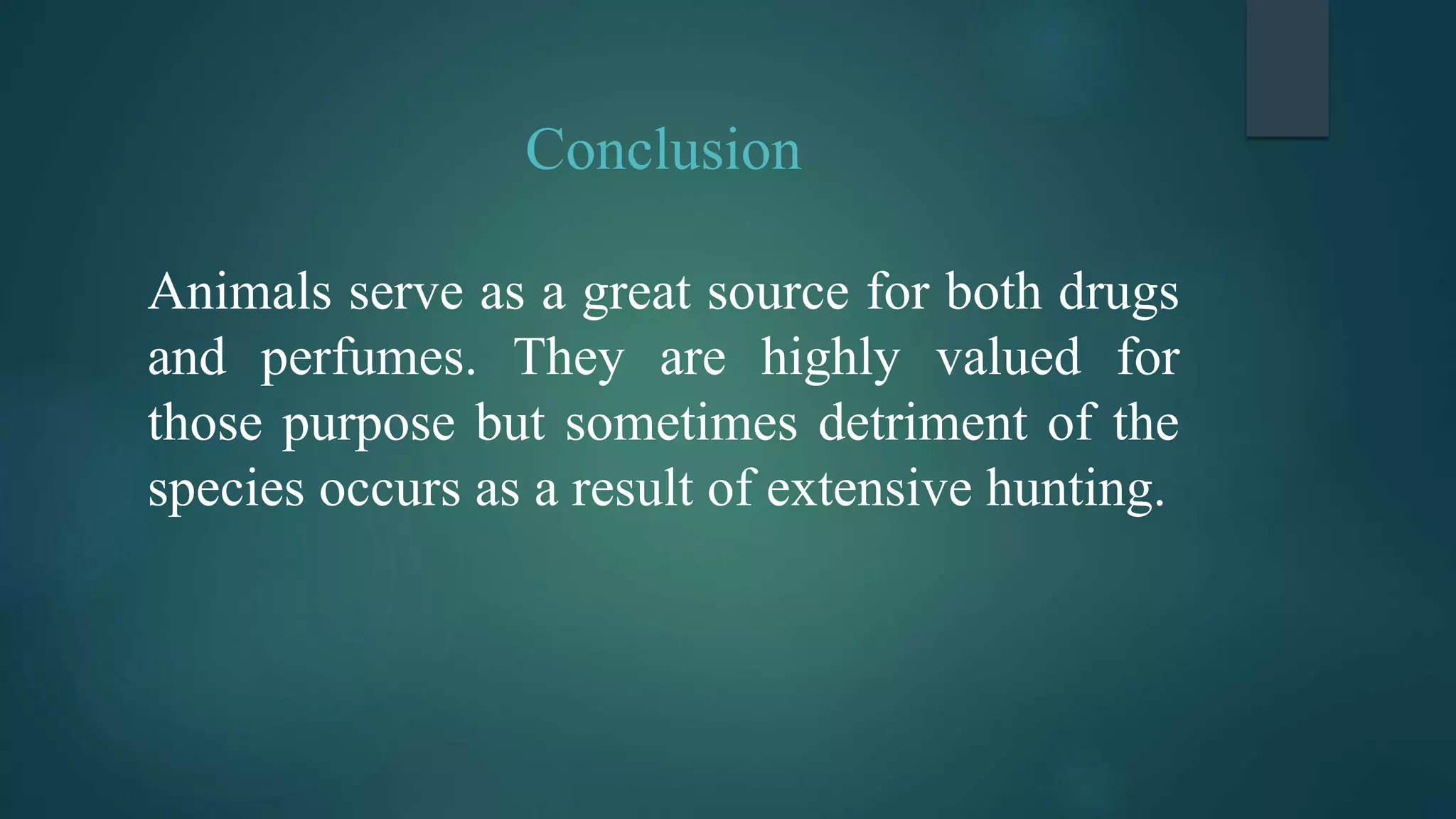 Conclusion

Animals serve as a great source for both drugs and perfumes. They are highly valued for those purpose but sometimes detriment of the species occurs as a result of extensive hunting.